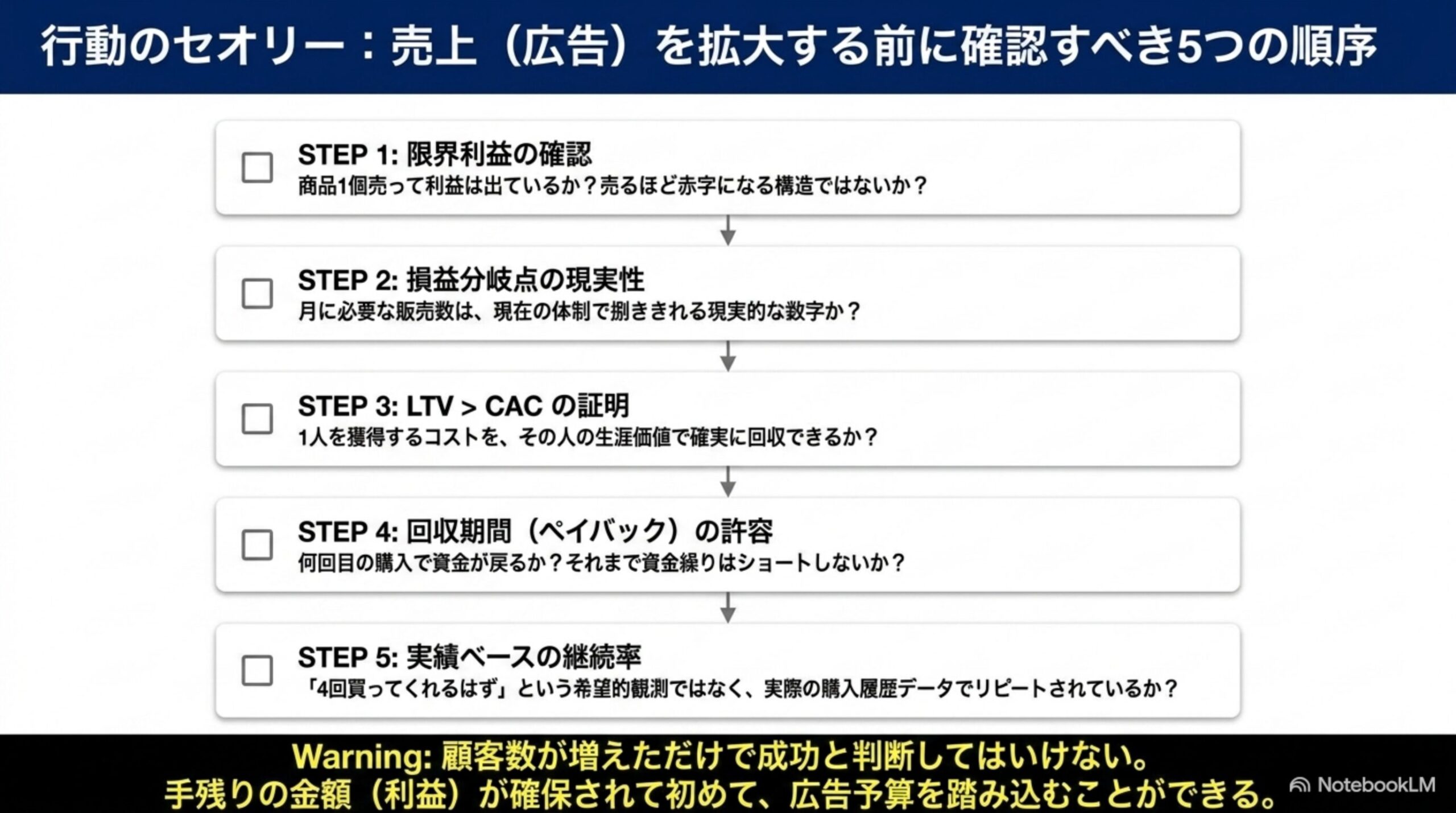 行動のセオリー：売上（広告）を拡大する前に確認すべき5つの順序

STEP 1: 限界利益の確認
商品1個売って利益は出ているか？売るほど赤字になる構造ではないか？

STEP 2: 損益分岐点の現実性
月に必要な販売数は、現在の体制で捌ききれる現実的な数字か？

STEP 3: LTV > CAC の証明
1人を獲得するコストを、その人の生涯価値で確実に回収できるか？

STEP 4: 回収期間（ペイバック）の許容
何回目の購入で資金が戻るか？それまで資金繰りはショートしないか？

STEP 5: 実績ベースの継続率
「4回買ってくれるはず」という希望的観測ではなく、実際の購入履歴データでリピートされているか？

Warning: 顧客数が増えただけで成功と判断してはいけない。
手残りの金額（利益）が確保されて初めて、広告予算を踏み込むことができる。

NotebookLM